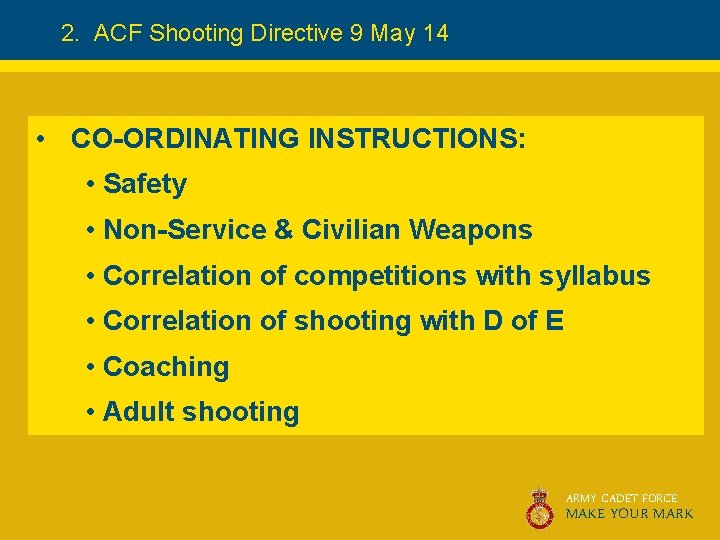 2. ACF Shooting Directive 9 May 14

• CO-ORDINATING INSTRUCTIONS:

• Safety

• Non-Service & Civilian Weapons

• Correlation of competitions with syllabus

• Correlation of shooting with D of E

• Coaching

• Adult shooting

ARMY CADET FORCE
MAKE YOUR MARK